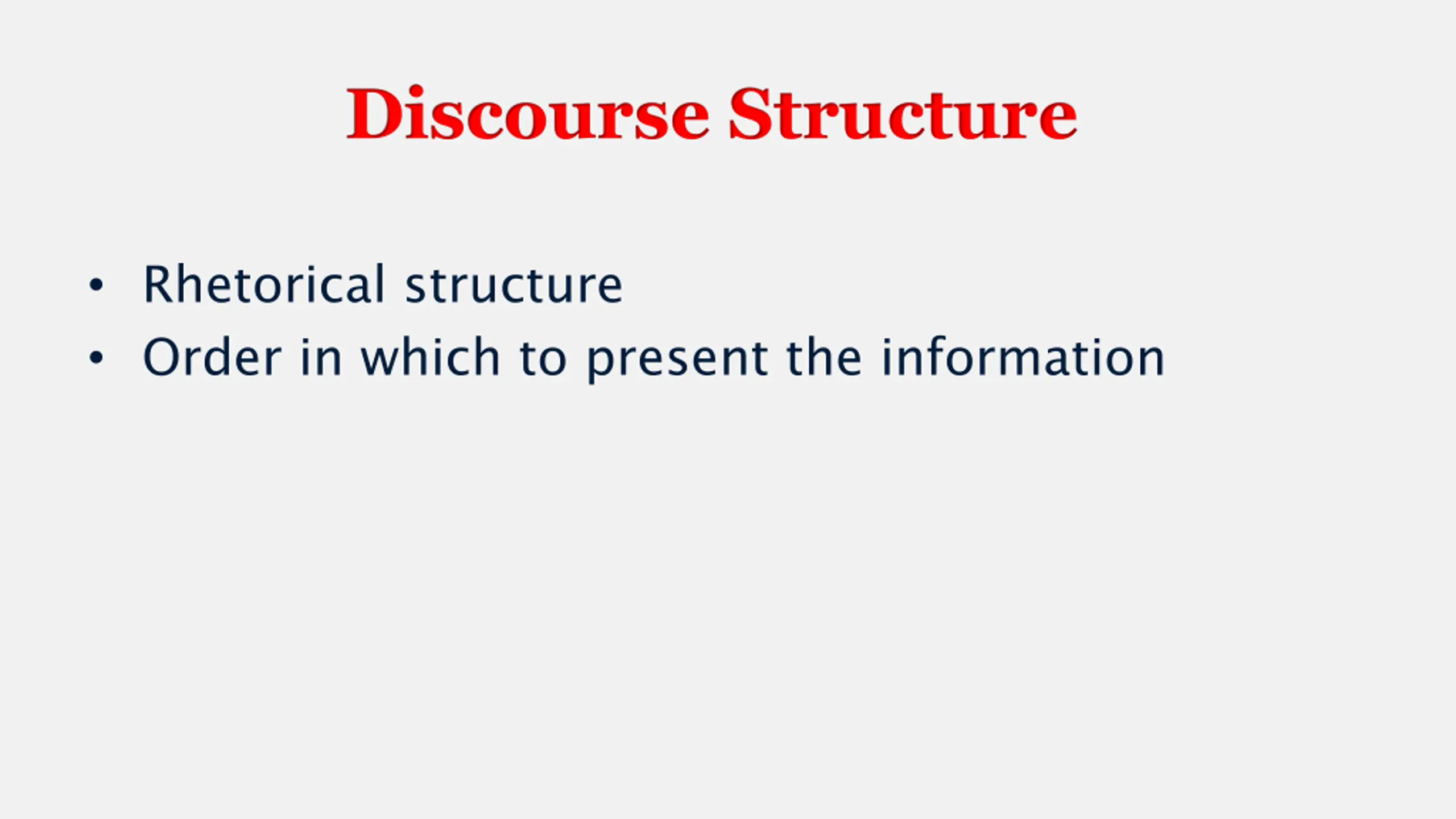 Discourse Structure

• Rhetorical structure
• Order in which to present the information